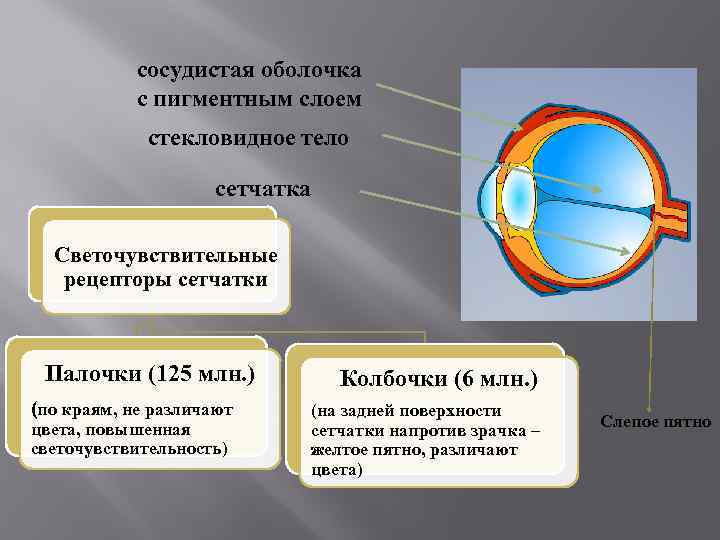 сосудистая оболочка
с пигментным слоем

стекловидное тело

сетчатка

Светочувствительные рецепторы сетчатки

Палочки (125 млн.)

(по краям, не различают цвета, повышенная светочувствительность)

Колбочки (6 млн.)

(на задней поверхности сетчатки напротив зрачка – желтое пятно, различают цвета)

Слепое пятно